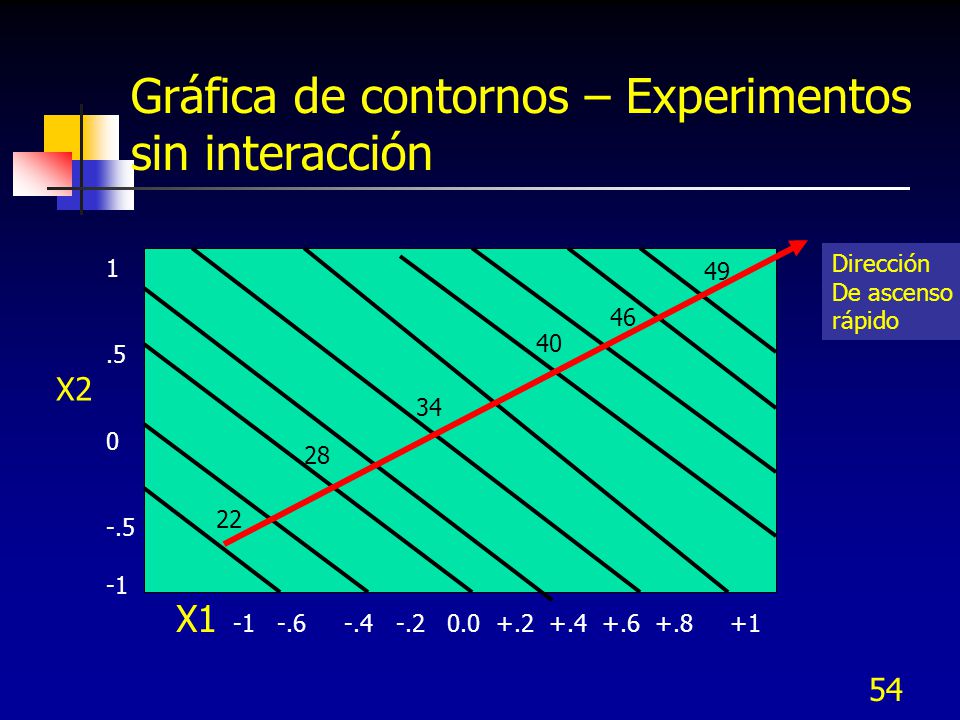 Gráfica de contornos – Experimentos sin interacción

Dirección
De ascenso
rápido

1
.5
X2
0
-.5
-1

49
46
40
34
28
22

X1 -1 -.6 -.4 -.2 0.0 +.2 +.4 +.6 +.8 +1

54